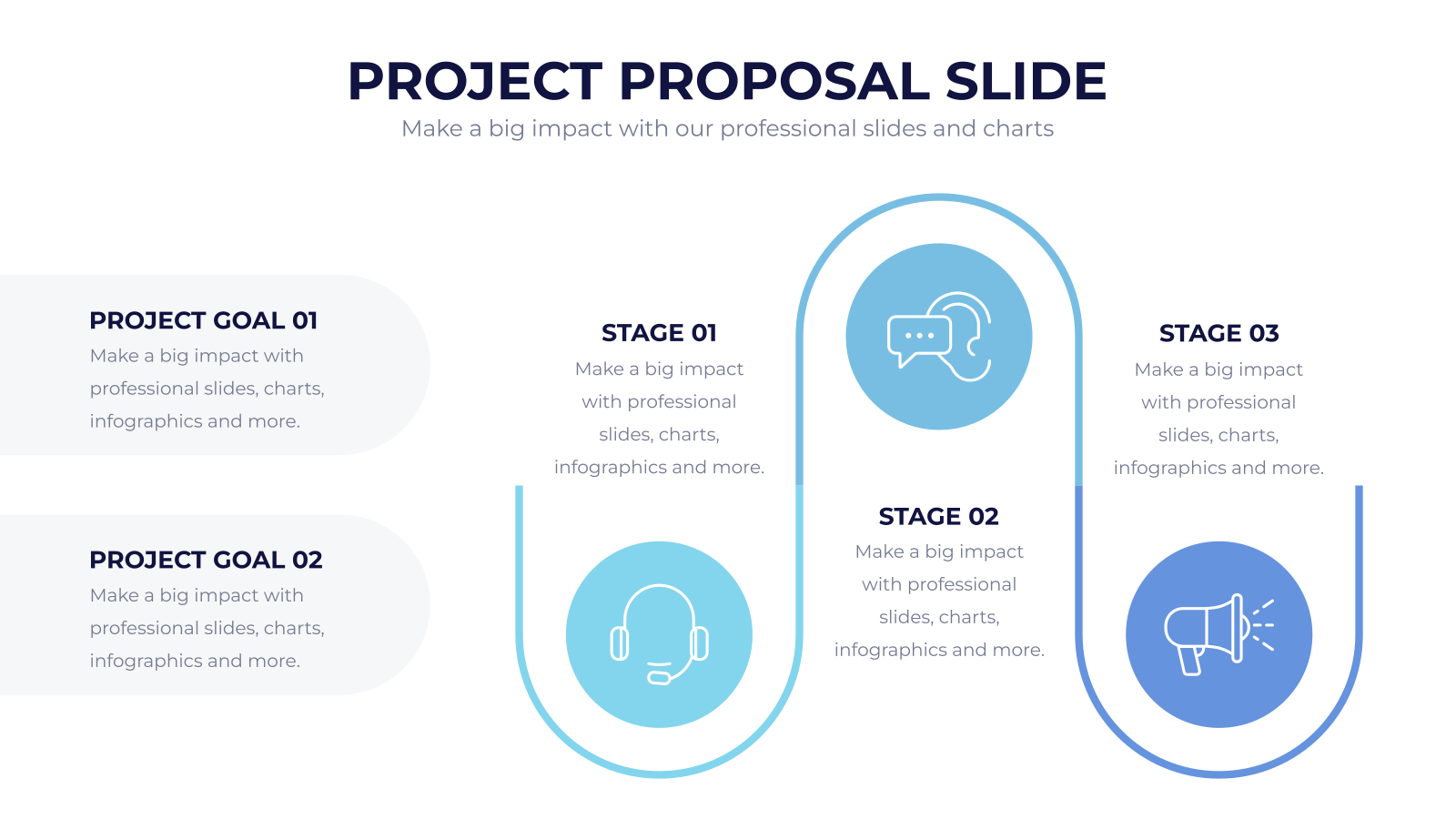 PROJECT PROPOSAL SLIDE

Make a big impact with our professional slides and charts

PROJECT GOAL 01

Make a big impact with professional slides, charts, infographics and more.

PROJECT GOAL 02

Make a big impact with professional slides, charts, infographics and more.

STAGE 01

Make a big impact with professional slides, charts, infographics and more.

STAGE 02

Make a big impact with professional slides, charts, infographics and more.

STAGE 03

Make a big impact with professional slides, charts, infographics and more.